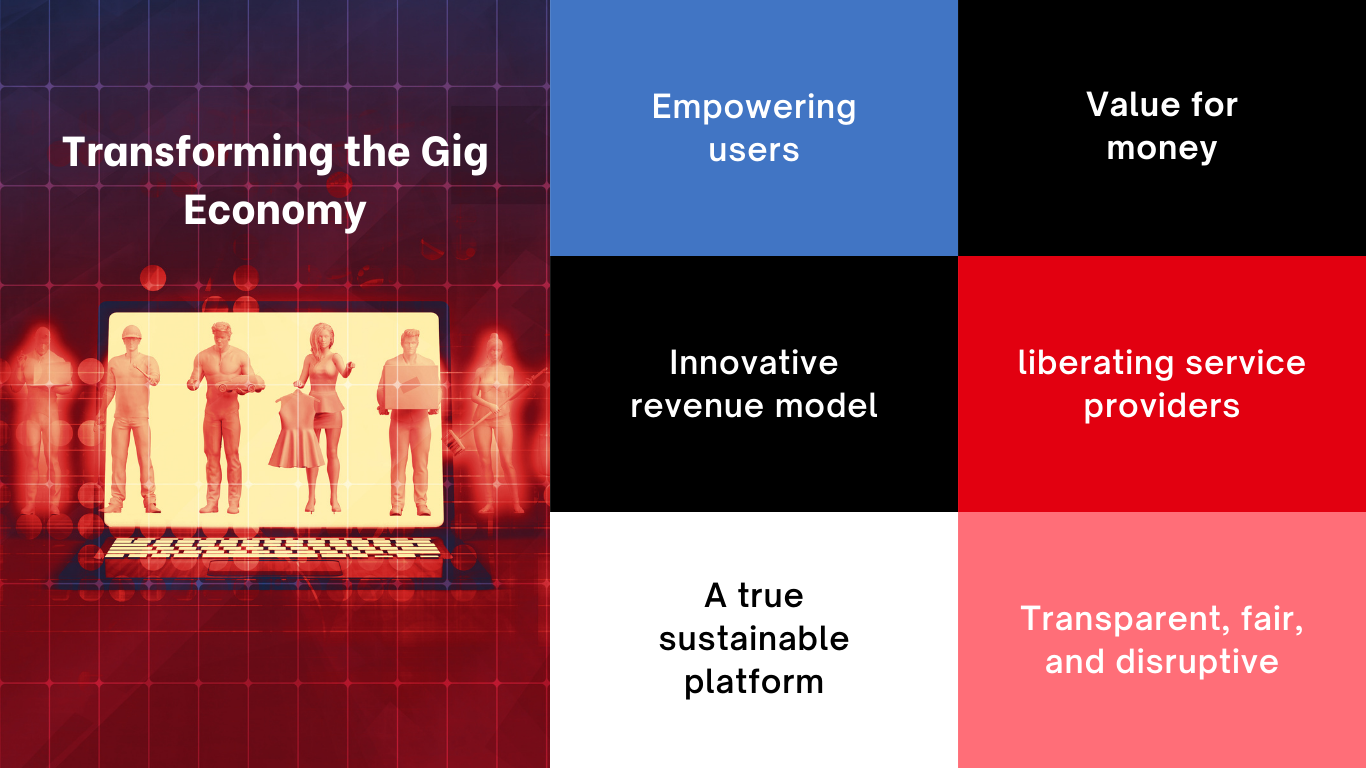 Transforming the Gig Economy

Empowering users

Value for money

Innovative revenue model

liberating service providers

A true sustainable platform

Transparent, fair, and disruptive